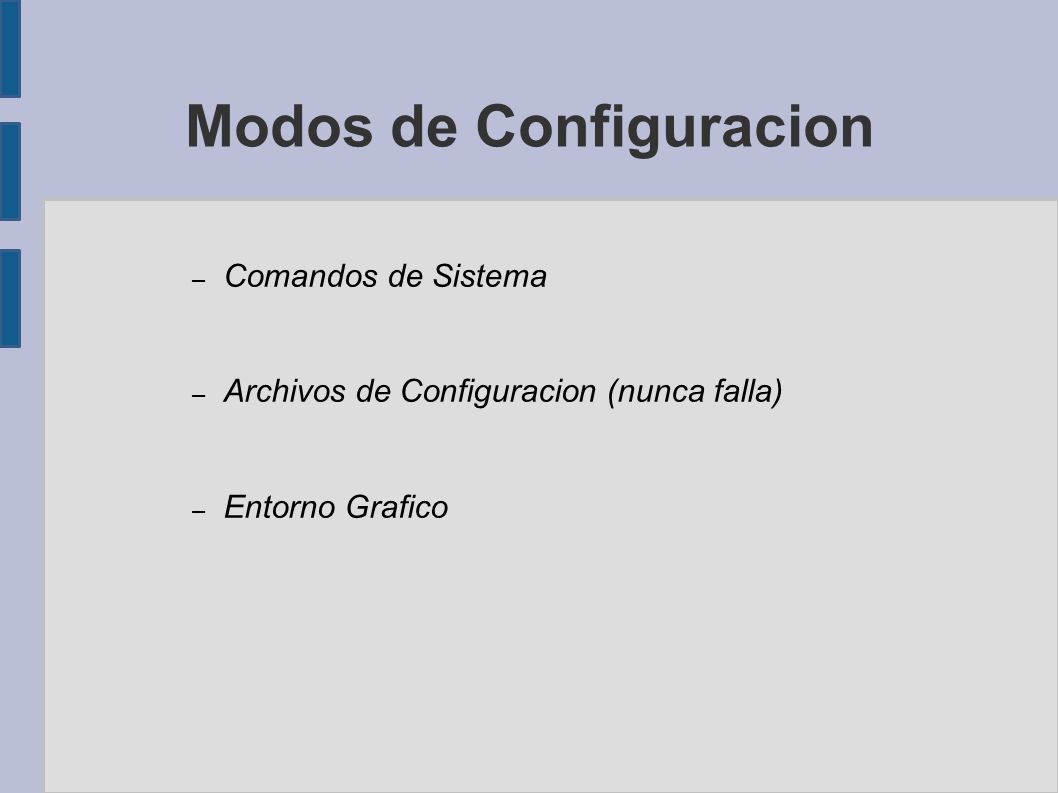 Modos de Configuracion

– Comandos de Sistema

– Archivos de Configuracion (nunca falla)

– Entorno Grafico